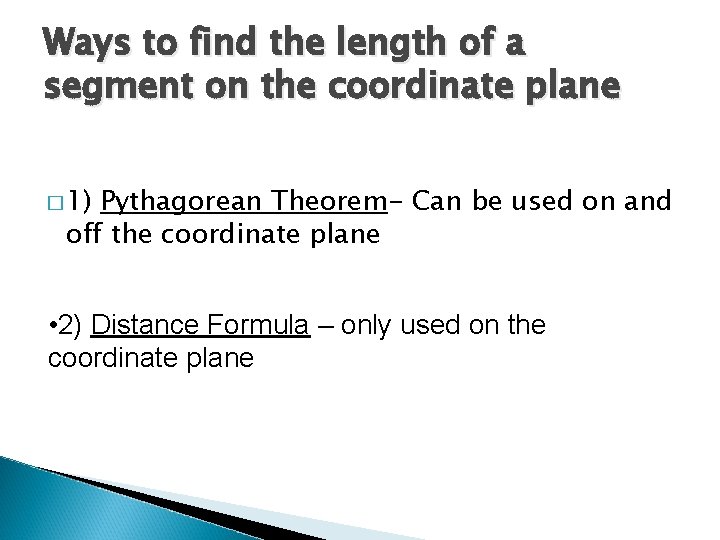 Ways to find the length of a segment on the coordinate plane

□ 1) Pythagorean Theorem- Can be used on and off the coordinate plane

•2) Distance Formula – only used on the coordinate plane